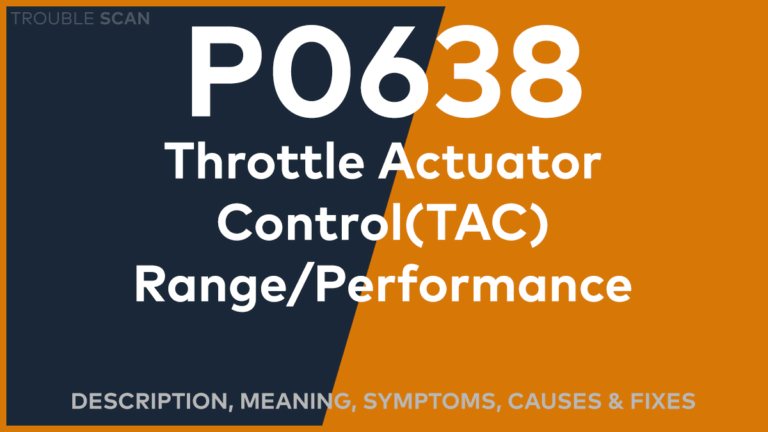 TROUBLE SCAN

P0638

Throttle Actuator Control(TAC) Range/Performance

DESCRIPTION, MEANING, SYMPTOMS, CAUSES & FIXES